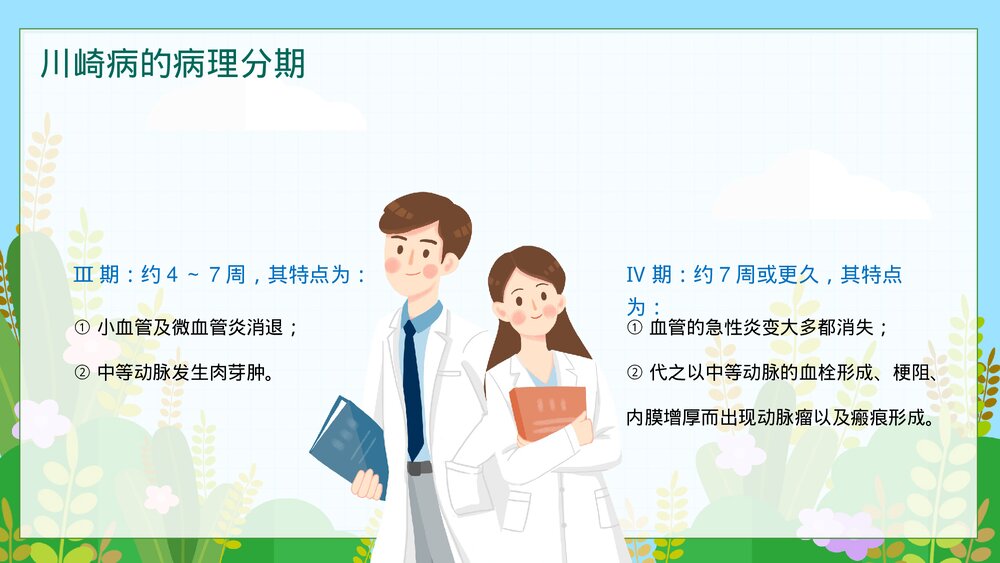 川崎病的病理分期

Ⅲ 期：约 4 ～ 7 周，其特点为：

① 小血管及微血管炎消退；

② 中等动脉发生肉芽肿。

Ⅳ 期：约 7 周或更久，其特点为：

① 血管的急性炎变大多都消失；

② 代之以中等动脉的血栓形成、梗阻、内膜增厚而出现动脉瘤以及瘢痕形成。